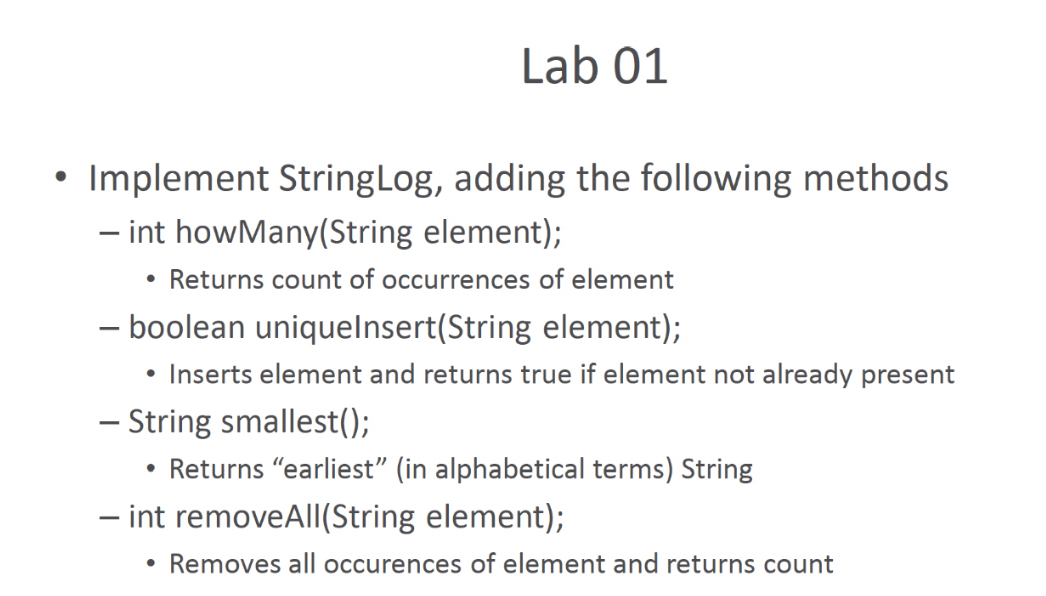 Lab 01

• Implement StringLog, adding the following methods
  – int howMany(String element);
    • Returns count of occurrences of element
  – boolean uniqueInsert(String element);
    • Inserts element and returns true if element not already present
  – String smallest();
    • Returns “earliest” (in alphabetical terms) String
  – int removeAll(String element);
    • Removes all occurences of element and returns count